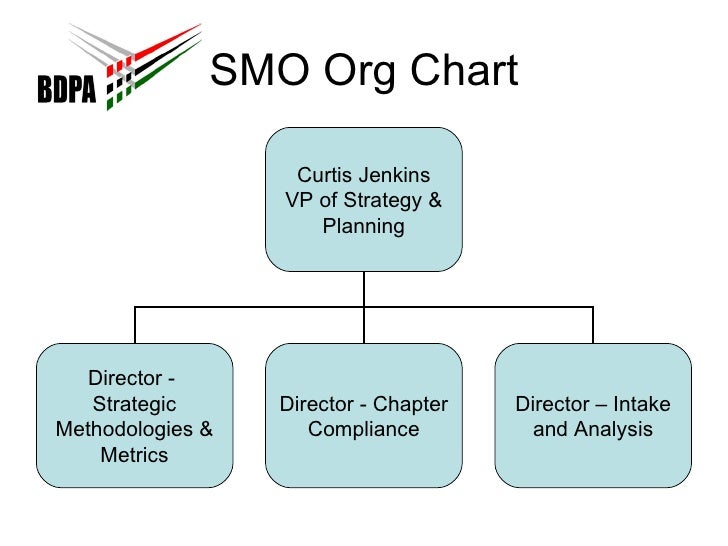 BDPA

SMO Org Chart

Curtis Jenkins
VP of Strategy & Planning

Director - Strategic Methodologies & Metrics

Director - Chapter Compliance

Director – Intake and Analysis